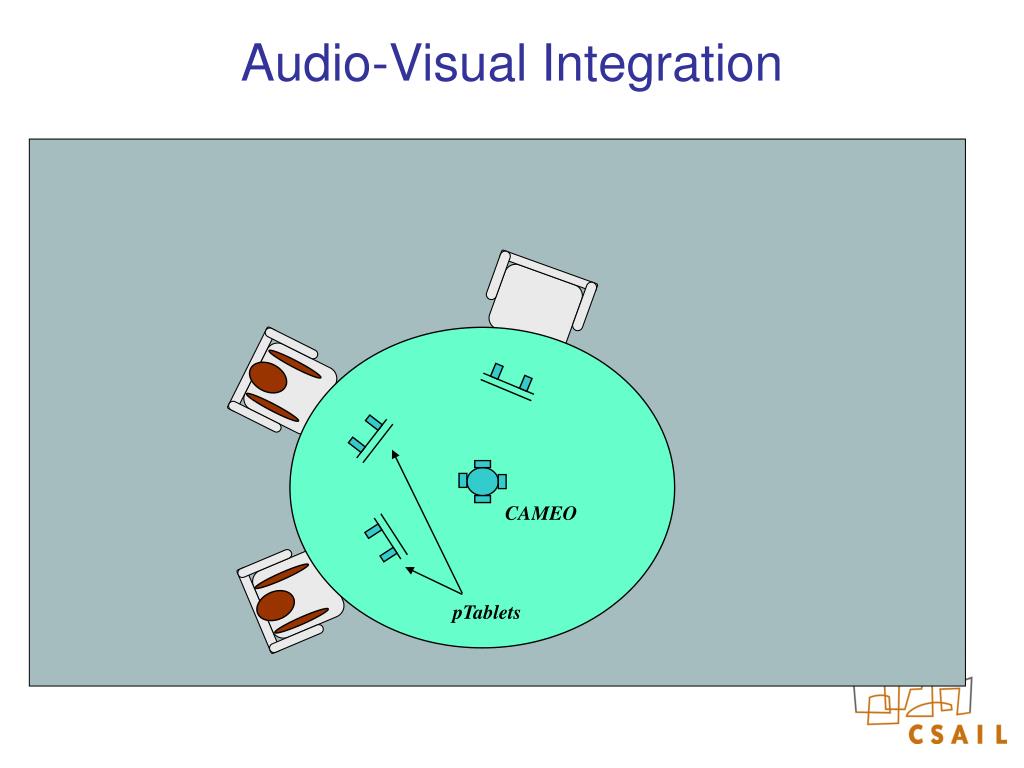 Audio-Visual Integration

CAMEO

pTablets

CSAIL